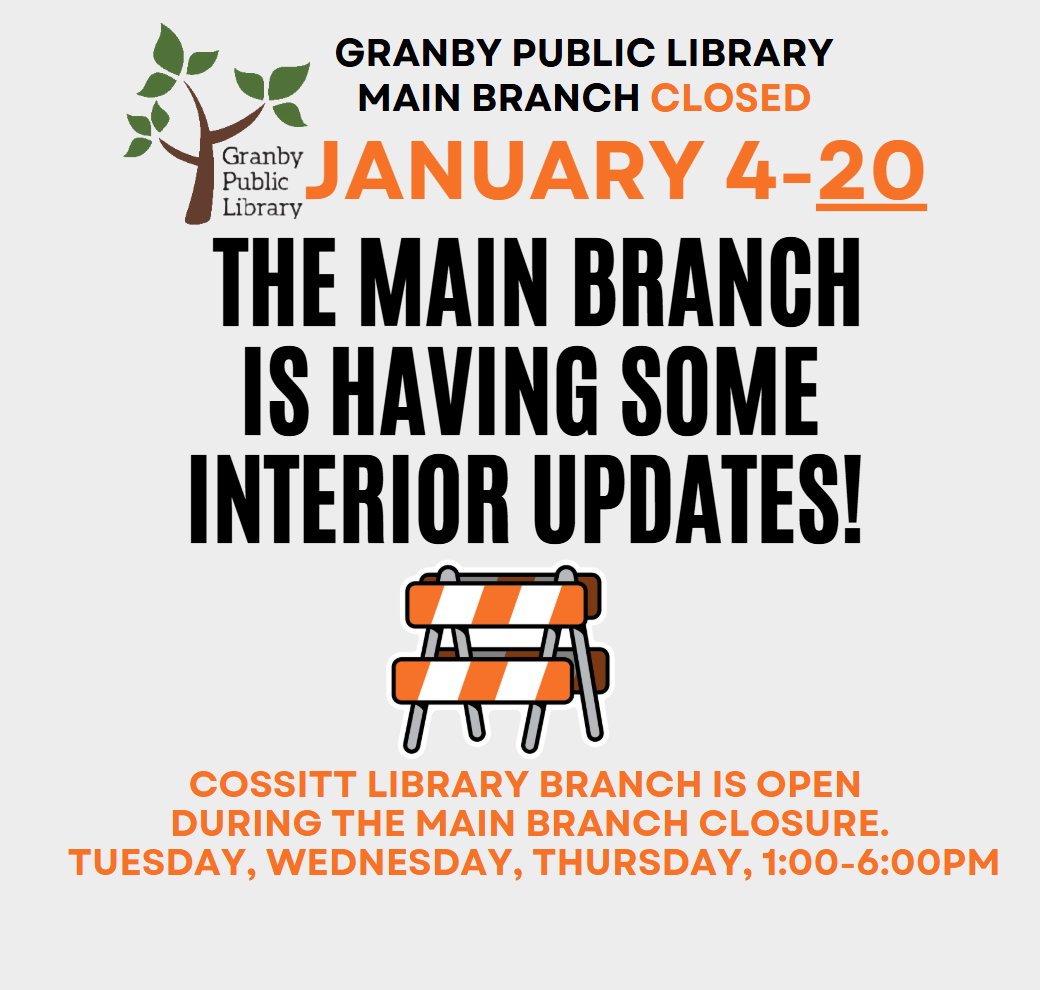 Granby Public Library

GRANBY PUBLIC LIBRARY
MAIN BRANCH CLOSED

JANUARY 4-20

THE MAIN BRANCH IS HAVING SOME INTERIOR UPDATES!

COSSITT LIBRARY BRANCH IS OPEN DURING THE MAIN BRANCH CLOSURE.
TUESDAY, WEDNESDAY, THURSDAY, 1:00-6:00PM